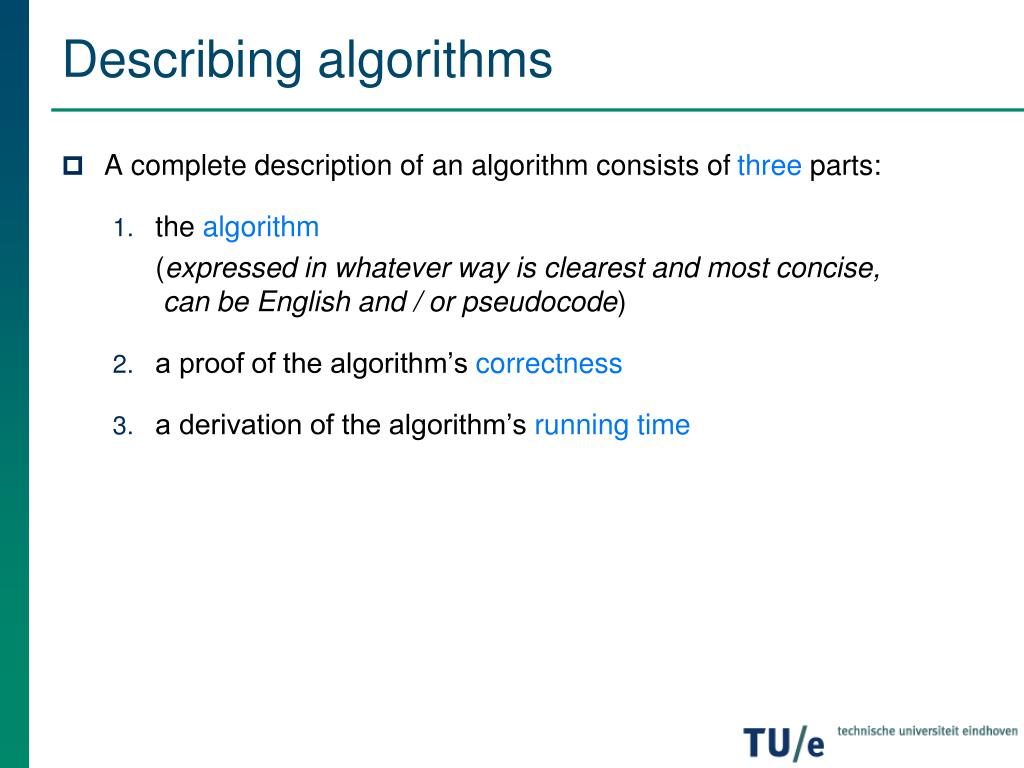 Describing algorithms

A complete description of an algorithm consists of three parts:

1. the algorithm
(expressed in whatever way is clearest and most concise, can be English and / or pseudocode)

2. a proof of the algorithm's correctness

3. a derivation of the algorithm's running time

TU/e technische universiteit eindhoven